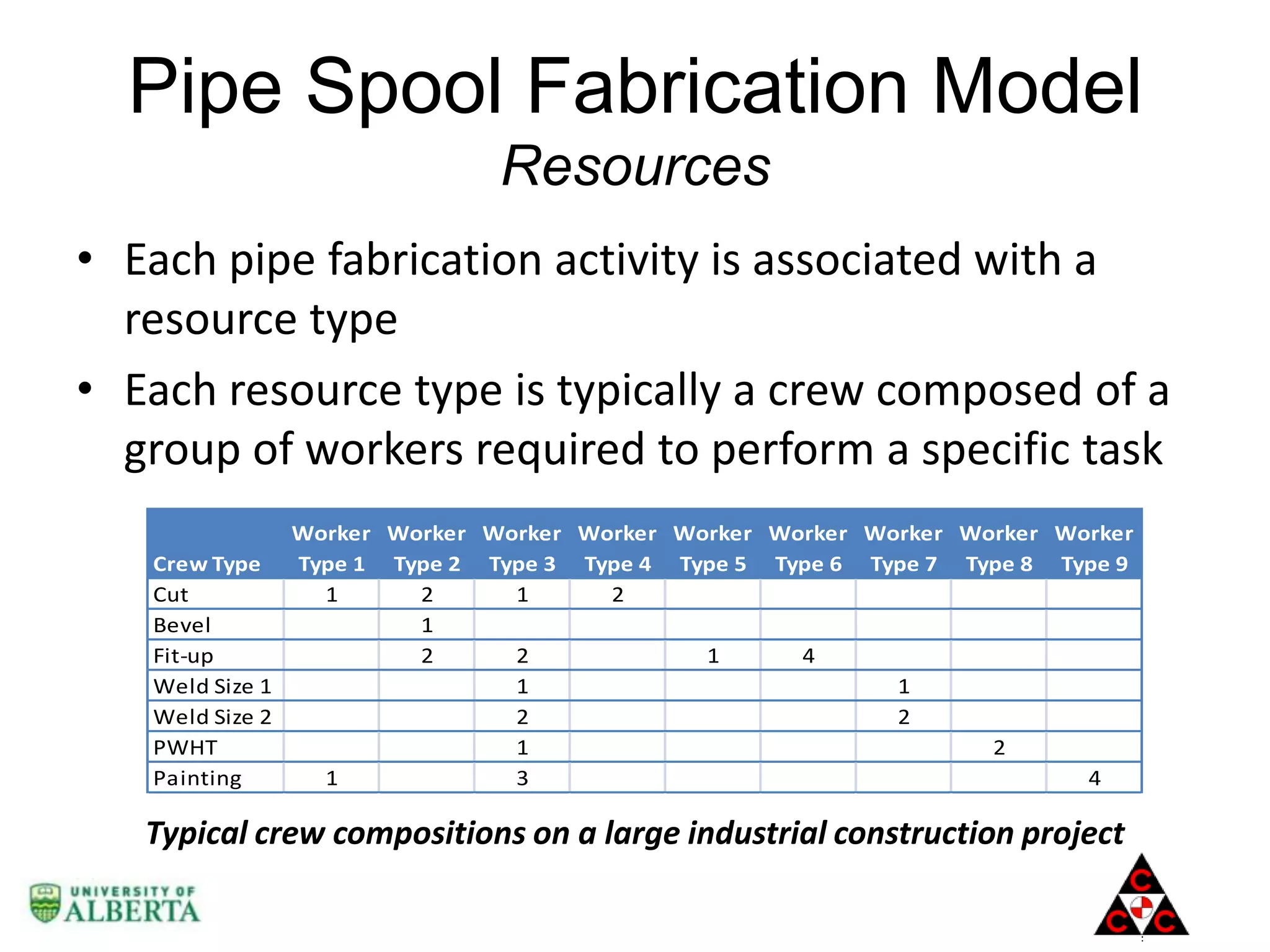 Pipe Spool Fabrication Model
Resources

• Each pipe fabrication activity is associated with a resource type

• Each resource type is typically a crew composed of a group of workers required to perform a specific task

| Crew Type | Worker Type 1 | Worker Type 2 | Worker Type 3 | Worker Type 4 | Worker Type 5 | Worker Type 6 | Worker Type 7 | Worker Type 8 | Worker Type 9 |
|---|---|---|---|---|---|---|---|---|---|
| Cut | 1 | 2 | 1 | 2 | | | | | |
| Bevel | | 1 | | | | | | | |
| Fit-up | | 2 | 2 | | 1 | 4 | | | |
| Weld Size 1 | | | 1 | | | | 1 | | |
| Weld Size 2 | | | 2 | | | | 2 | | |
| PWHT | | | 1 | | | | | 2 | |
| Painting | 1 | | 3 | | | | | | 4 |

Typical crew compositions on a large industrial construction project

UNIVERSITY OF ALBERTA

C C C